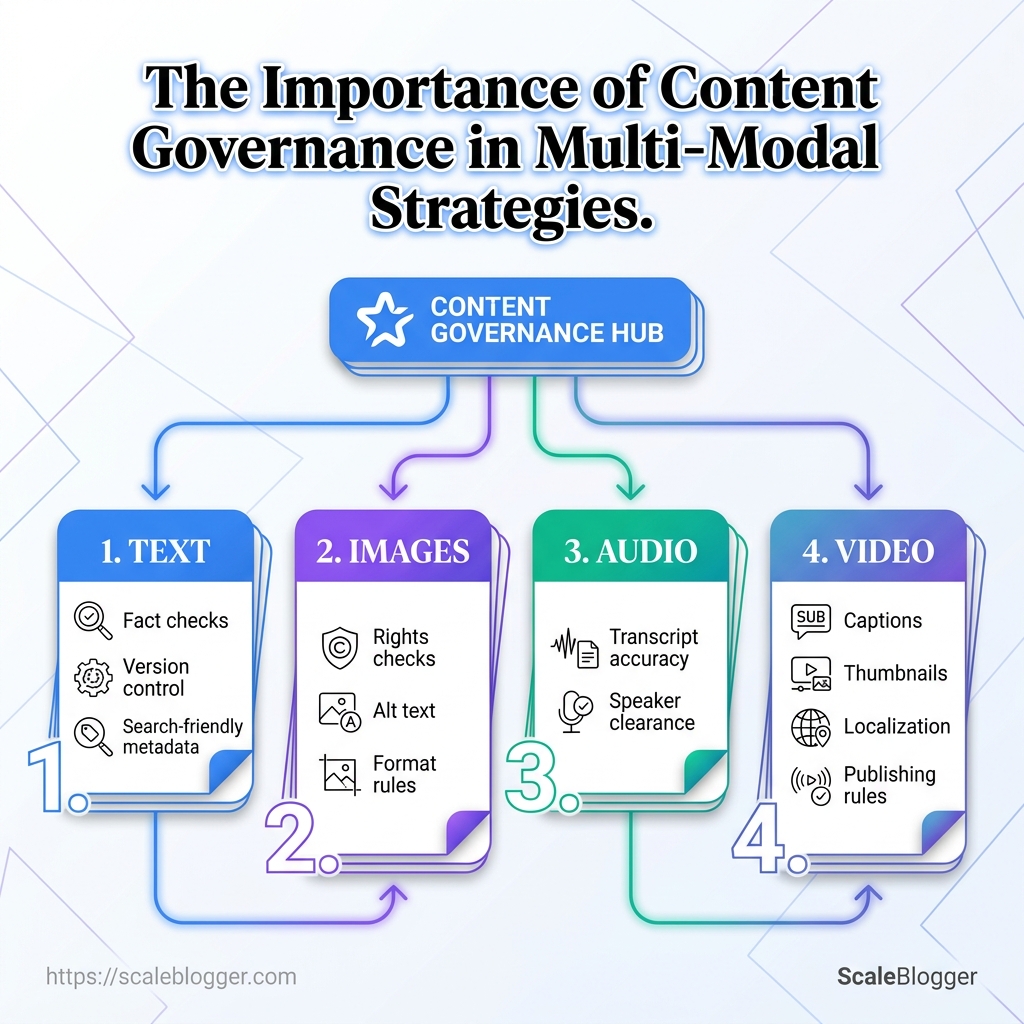 The Importance of Content Governance in Multi-Modal Strategies.

CONTENT GOVERNANCE HUB

1. TEXT
Fact checks
Version control
Search-friendly metadata
1.

2. IMAGES
Rights checks
Alt text
Format rules
2.

3. AUDIO
Transcript accuracy
Speaker clearance
3.

4. VIDEO
SUB
Captions
Thumbnails
Localization
Publishing rules
4.

https://scaleblogger.com
ScaleBlogger